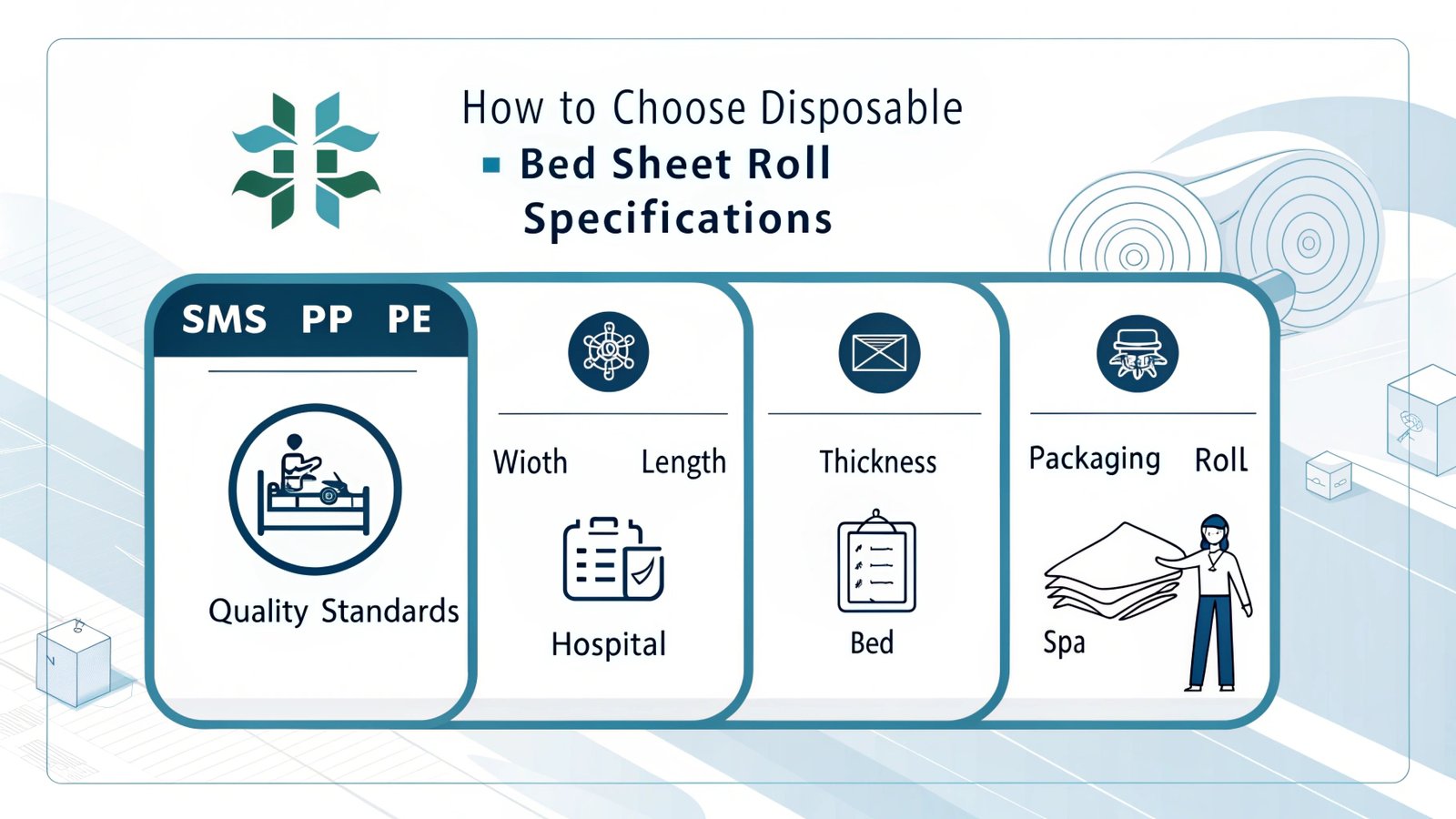 How to Choose Disposable
Bed Sheet Roll Specifications

SMS PP PE

Quality Standards

Wioth Length

Hospital

Thickness

Bed

Packaging Roll

Spa